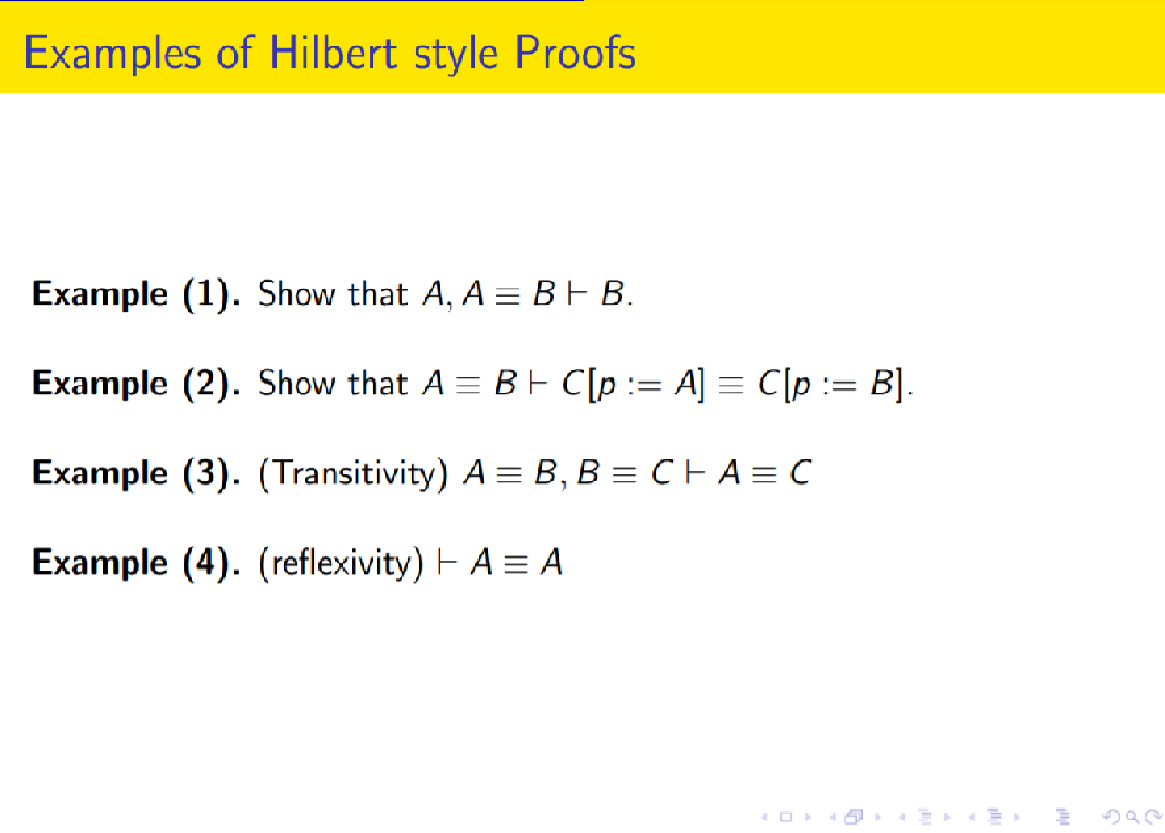 Examples of Hilbert style Proofs

**Example (1).** Show that $A, A \equiv B \vdash B$.

**Example (2).** Show that $A \equiv B \vdash C[p := A] \equiv C[p := B]$.

**Example (3).** (Transitivity) $A \equiv B, B \equiv C \vdash A \equiv C$

**Example (4).** (reflexivity) $\vdash A \equiv A$